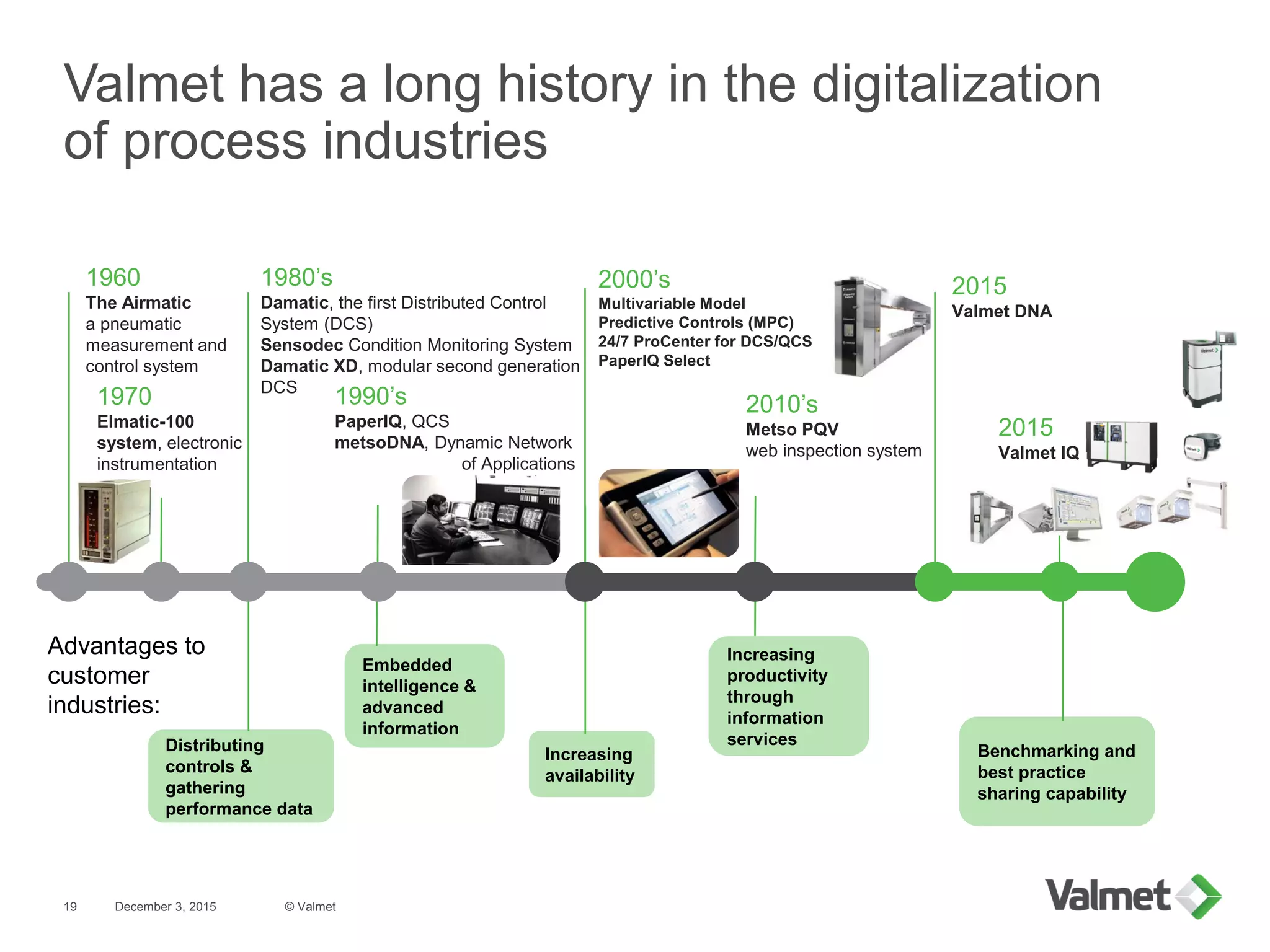 Valmet has a long history in the digitalization of process industries

1960
The Airmatic
a pneumatic measurement and control system

1970
Elmatic-100 system, electronic instrumentation

1980's
Damatic, the first Distributed Control System (DCS)
Sensodec Condition Monitoring System
Damatic XD, modular second generation DCS

1990's
PaperIQ, QCS
metsoDNA, Dynamic Network of Applications

2000's
Multivariable Model Predictive Controls (MPC)
24/7 ProCenter for DCS/QCS
PaperIQ Select

2010's
Metso PQV
web inspection system

2015
Valmet DNA

2015
Valmet IQ

Advantages to customer industries:

Distributing controls & gathering performance data

Embedded intelligence & advanced information

Increasing availability

Increasing productivity through information services

Benchmarking and best practice sharing capability

19 December 3, 2015 © Valmet

Valmet